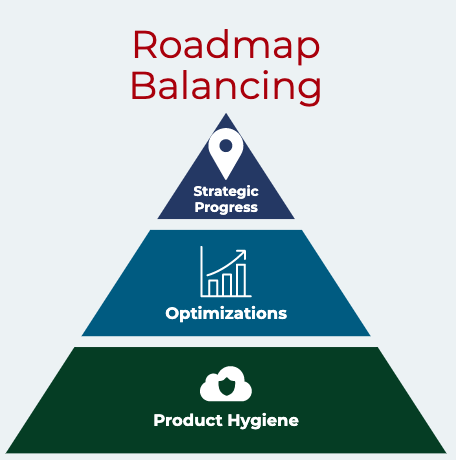 Roadmap Balancing

Strategic Progress

Optimizations

Product Hygiene